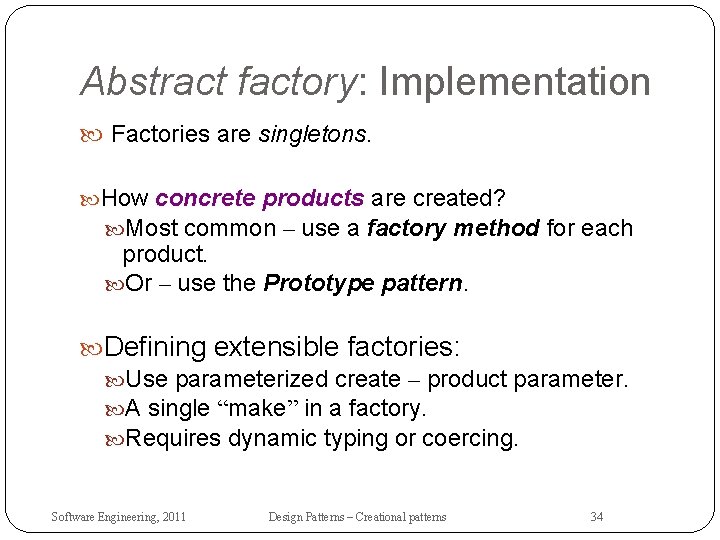 Abstract factory: Implementation

Factories are singletons.

How concrete products are created?

Most common – use a factory method for each product.

Or – use the Prototype pattern.

Defining extensible factories:

Use parameterized create – product parameter.

A single “make” in a factory.

Requires dynamic typing or coercing.

Software Engineering, 2011 Design Patterns – Creational patterns 34